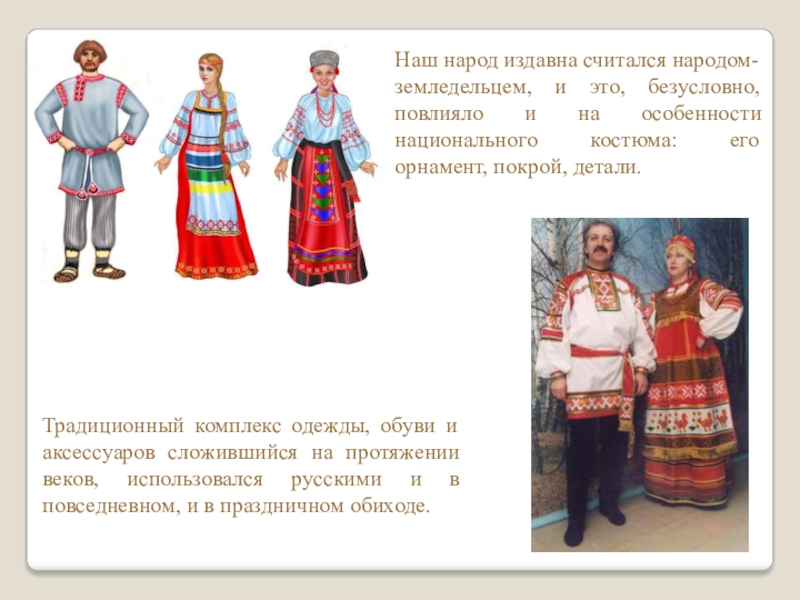 Наш народ издавна считался народом-земледельцем, и это, безусловно, повлияло и на особенности национального костюма: его орнамент, покрой, детали.

Традиционный комплекс одежды, обуви и аксессуаров сложившийся на протяжении веков, использовался русскими и в повседневном, и в праздничном обиходе.